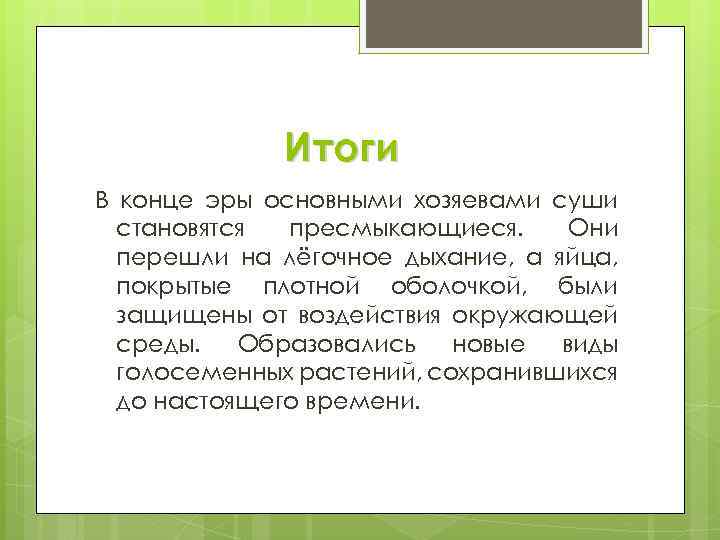 Итоги

В конце эры основными хозяевами суши становятся пресмыкающиеся. Они перешли на лёгочное дыхание, а яйца, покрытые плотной оболочкой, были защищены от воздействия окружающей среды. Образовались новые виды голосеменных растений, сохранившихся до настоящего времени.